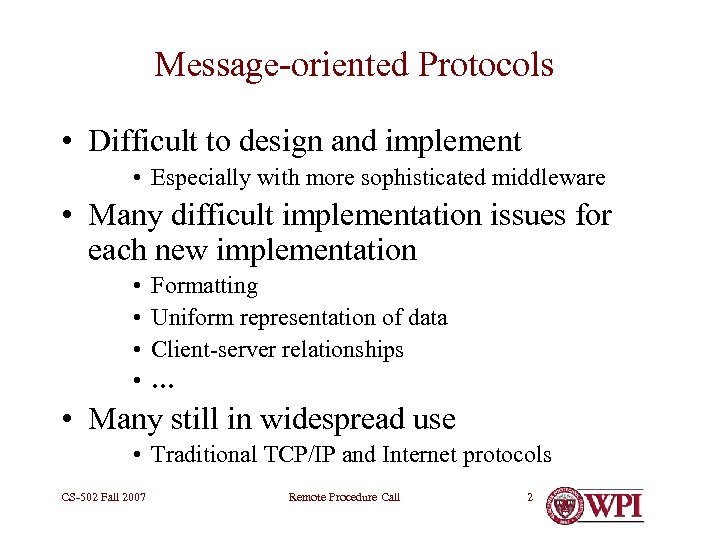 Message-oriented Protocols

• Difficult to design and implement
  • Especially with more sophisticated middleware
• Many difficult implementation issues for each new implementation
  • Formatting
  • Uniform representation of data
  • Client-server relationships
  • …
• Many still in widespread use
  • Traditional TCP/IP and Internet protocols

CS-502 Fall 2007

Remote Procedure Call

2

WPI